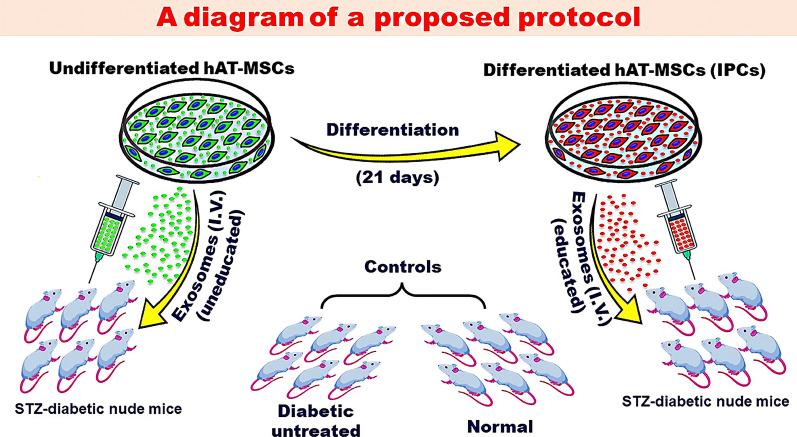 A diagram of a proposed protocol

Undifferentiated hAT-MSCs

Differentiated hAT-MSCs (IPCs)

Differentiation

(21 days)

Exosomes (I.V.) (uneducated)

Exosomes (I.V.) (educated)

Controls

STZ-diabetic nude mice

Diabetic untreated

Normal

STZ-diabetic nude mice